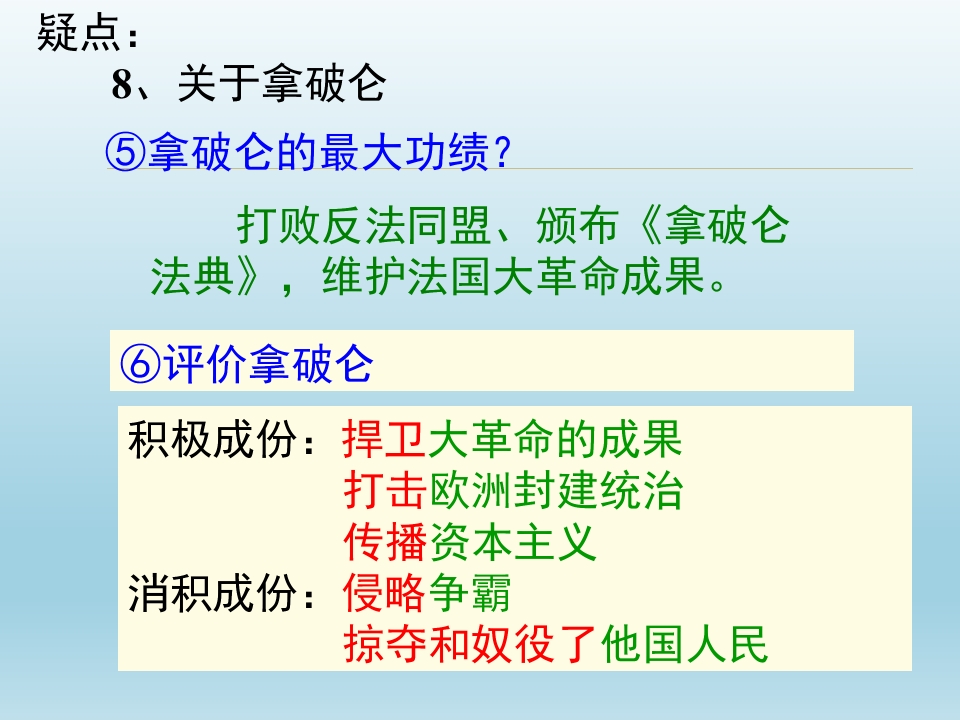 疑点：

8、关于拿破仑

⑤拿破仑的最大功绩？

打败反法同盟、颁布《拿破仑法典》，维护法国大革命成果。

⑥评价拿破仑

积极成份：捍卫大革命的成果
打击欧洲封建统治
传播资本主义
消积成份：侵略争霸
掠夺和奴役了他国人民